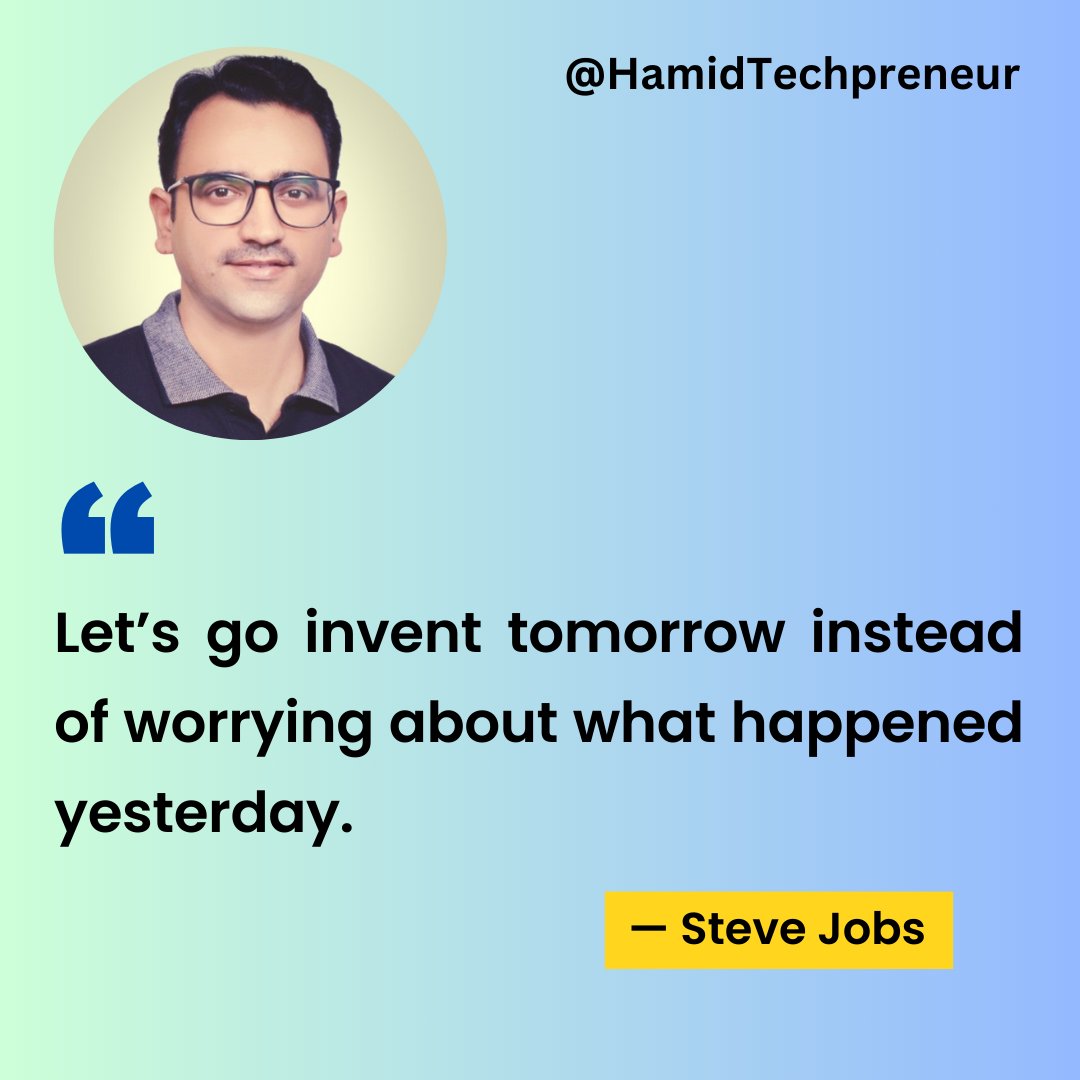 @HamidTechpreneur

“

Let’s go invent tomorrow instead of worrying about what happened yesterday.

— Steve Jobs